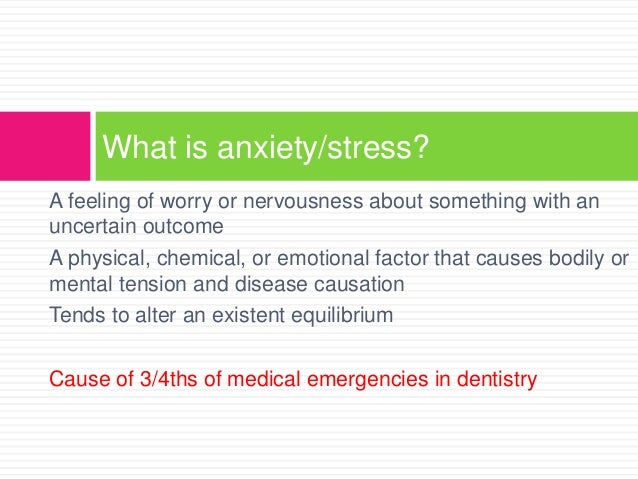 What is anxiety/stress?

A feeling of worry or nervousness about something with an uncertain outcome

A physical, chemical, or emotional factor that causes bodily or mental tension and disease causation

Tends to alter an existent equilibrium

Cause of 3/4ths of medical emergencies in dentistry